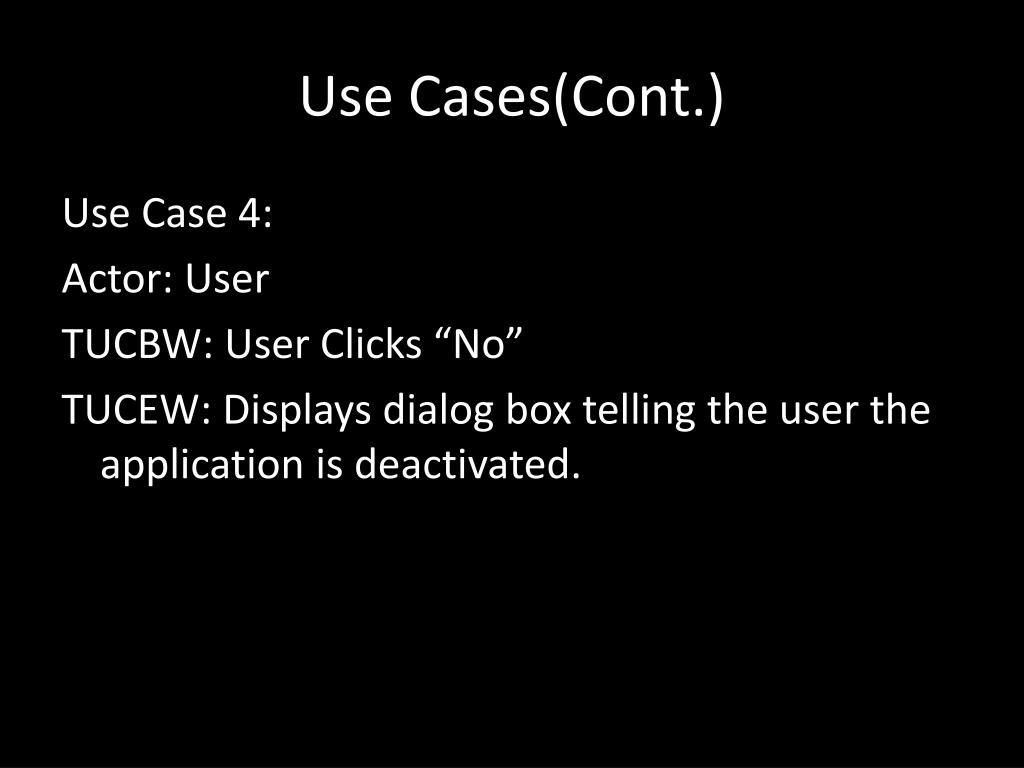 Use Cases(Cont.)

Use Case 4:

Actor: User

TUCBW: User Clicks “No”

TUCEW: Displays dialog box telling the user the application is deactivated.